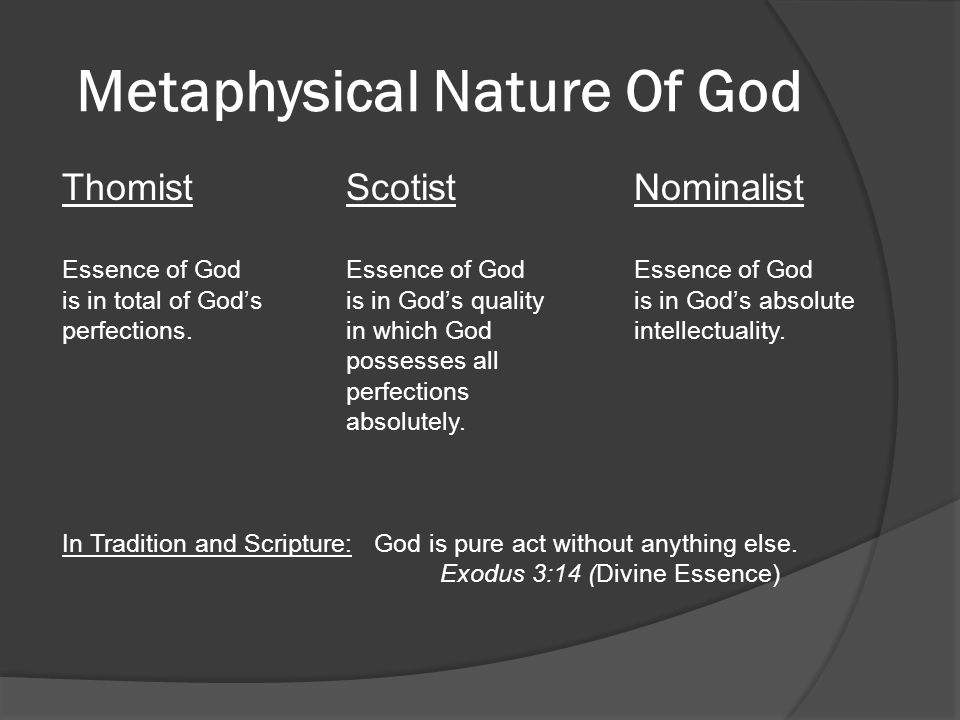 Metaphysical Nature Of God

Thomist

Essence of God is in total of God's perfections.

Scotist

Essence of God is in God's quality in which God possesses all perfections absolutely.

Nominalist

Essence of God is in God's absolute intellectuality.

In Tradition and Scripture: God is pure act without anything else.
Exodus 3:14 (Divine Essence)